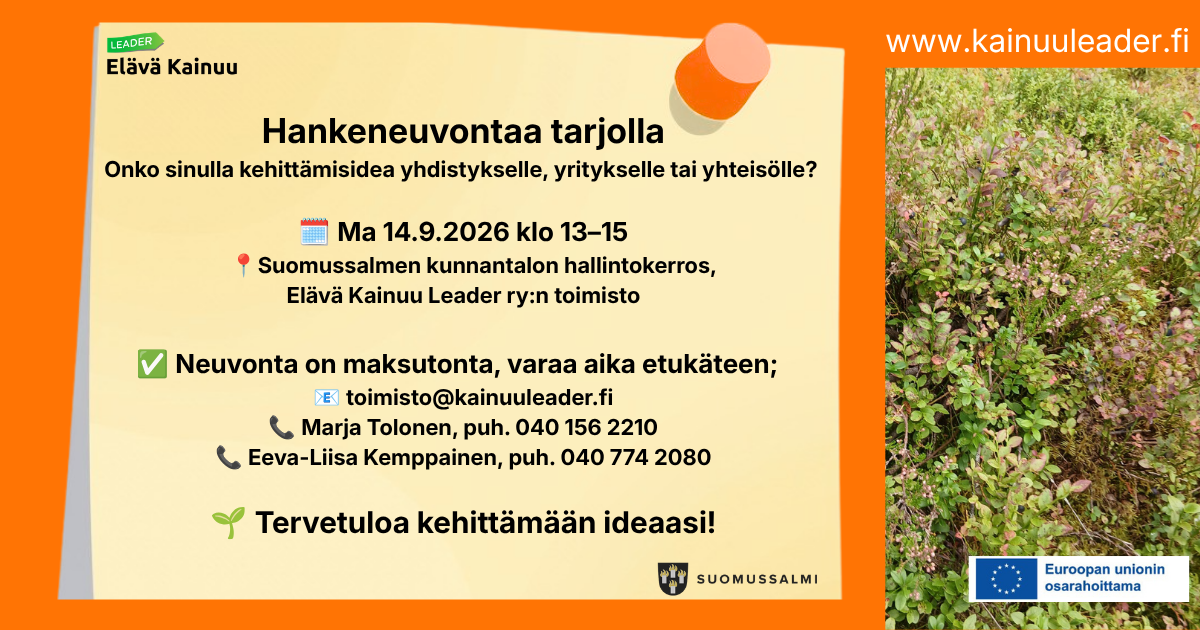 LEADER
Elävä Kainuu

www.kainuuleader.fi

Hankeneuvontaa tarjolla
Onko sinulla kehittämisidea yhdistykselle, yritykselle tai yhteisölle?

🗓️ Ma 14.9.2026 klo 13–15
📍 Suomussalmen kunnantalon hallintokerros, Elävä Kainuu Leader ry:n toimisto

✅ Neuvonta on maksutonta, varaa aika etukäteen;
📧 toimisto@kainuuleader.fi
📞 Marja Tolonen, puh. 040 156 2210
📞 Eeva-Liisa Kemppainen, puh. 040 774 2080

🌱 Tervetuloa kehittämään ideaasi!

SUOMUSSALMI

Euroopan unionin osarahoittama